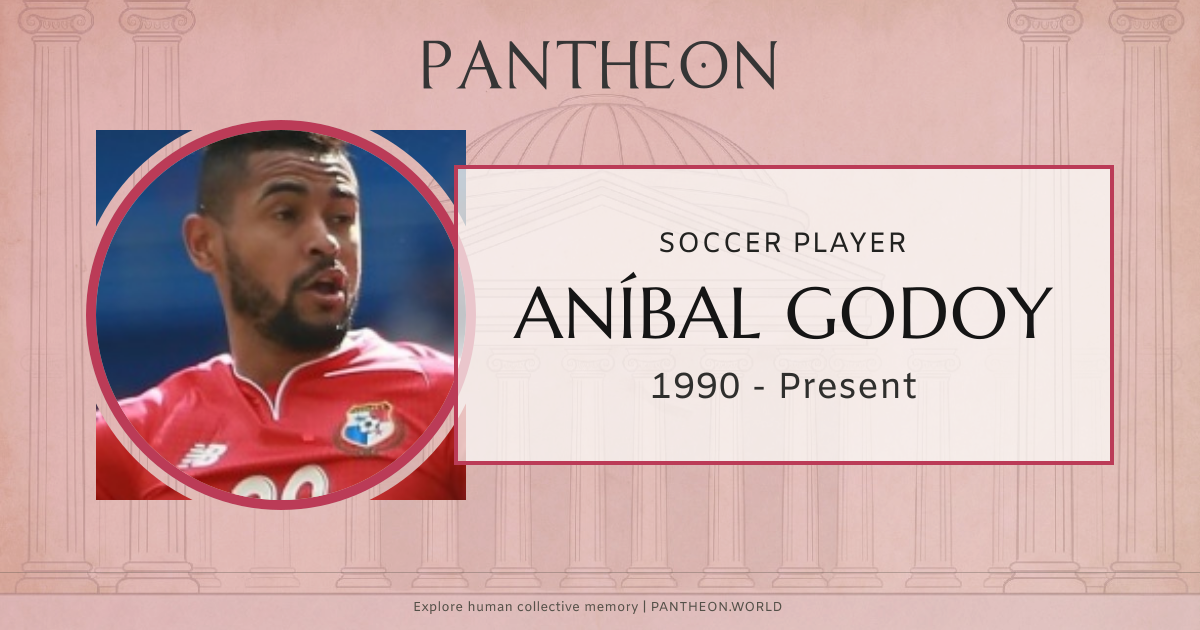 PANTHEON

SOCCER PLAYER

ANÍBAL GODOY

1990 - Present

Explore human collective memory | PANTHEON.WORLD